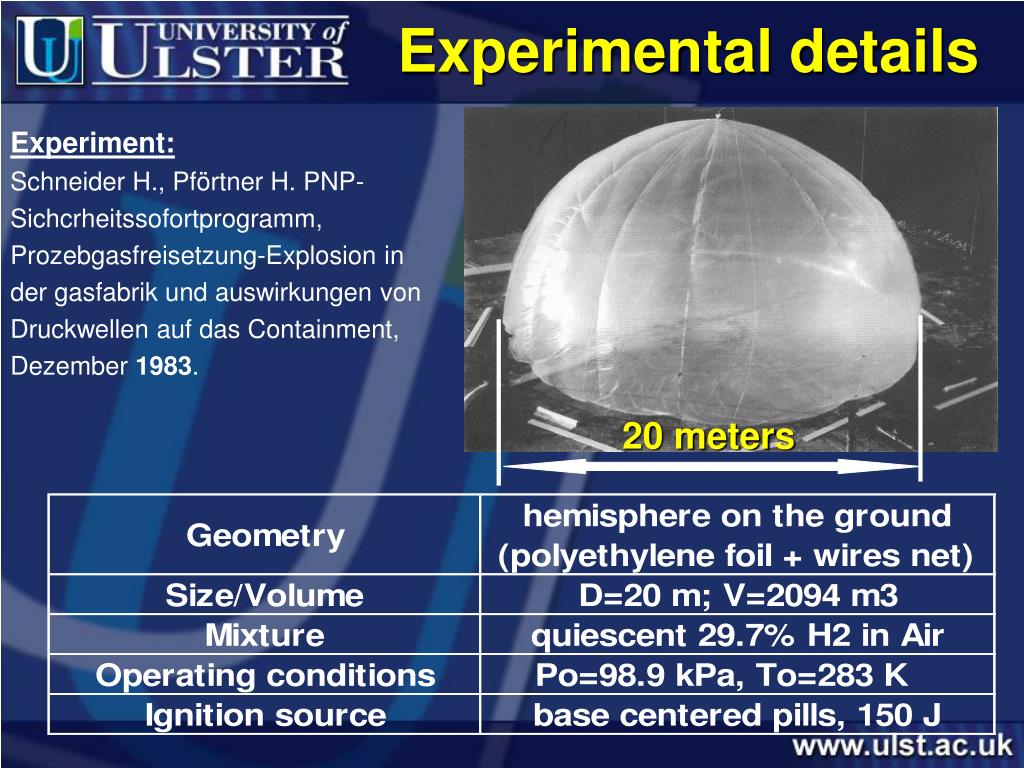 UNIVERSITY of ULSTER

Experimental details

Experiment:
Schneider H., Pförtner H. PNP-Sichcrheitssofortprogramm, Prozebgasfreisetzung-Explosion in der gasfabrik und auswirkungen von Druckwellen auf das Containment, Dezember 1983.

20 meters

| Geometry | hemisphere on the ground (polyethylene foil + wires net) |
|---|---|
| Size/Volume | D=20 m; V=2094 m3 |
| Mixture | quiescent 29.7% H2 in Air |
| Operating conditions | Po=98.9 kPa, To=283 K |
| Ignition source | base centered pills, 150 J |

www.ulst.ac.uk